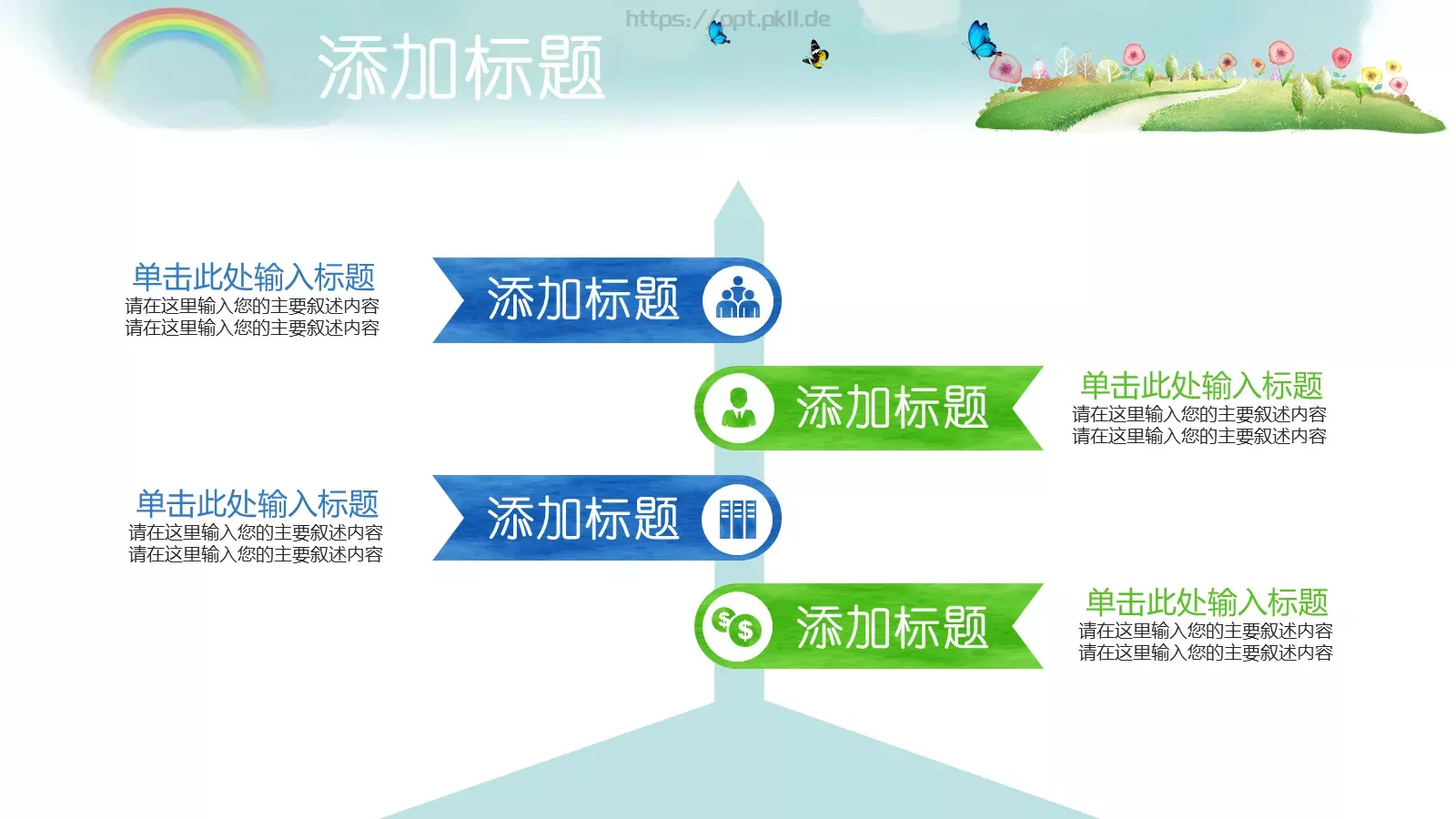 https://ppt.pkll.de

添加标题

单击此处输入标题
请在这里输入您的主要叙述内容
请在这里输入您的主要叙述内容

添加标题

添加标题

单击此处输入标题
请在这里输入您的主要叙述内容
请在这里输入您的主要叙述内容

单击此处输入标题
请在这里输入您的主要叙述内容
请在这里输入您的主要叙述内容

添加标题

添加标题

单击此处输入标题
请在这里输入您的主要叙述内容
请在这里输入您的主要叙述内容